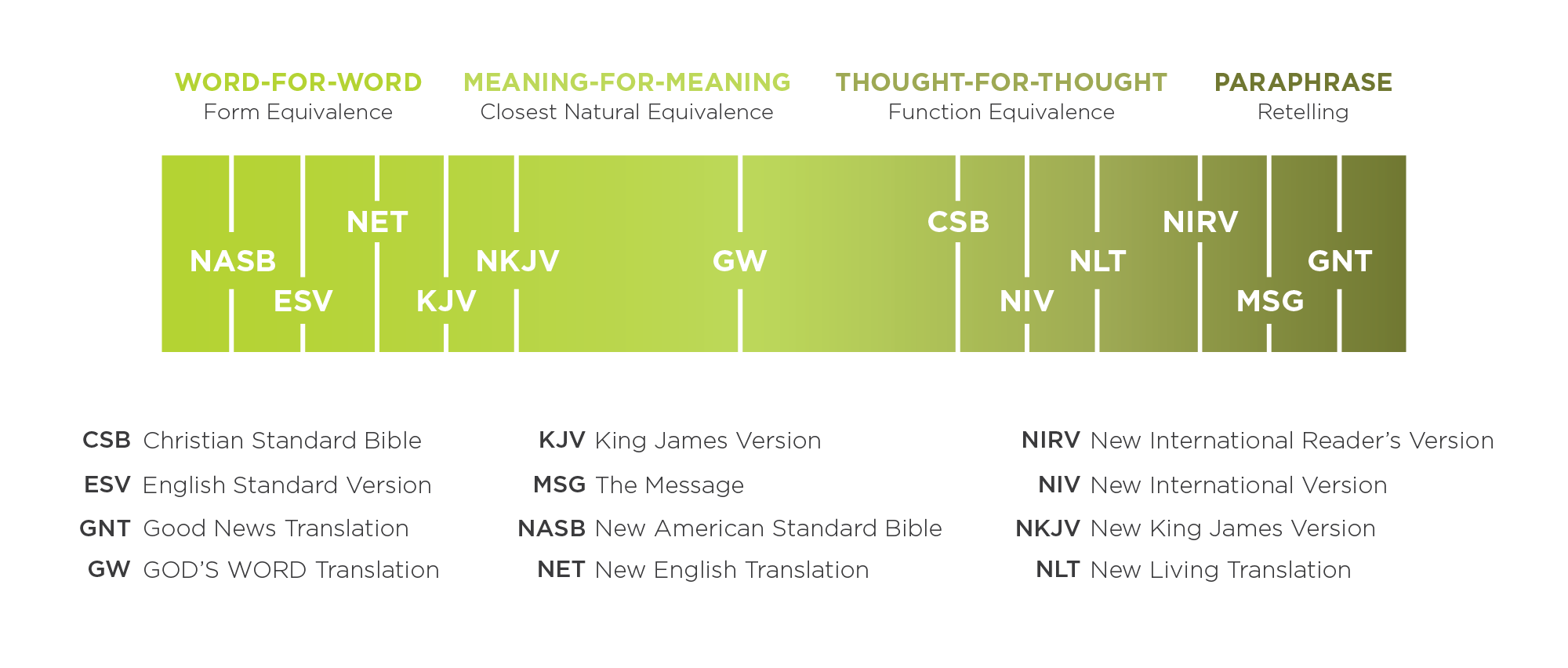 WORD-FOR-WORD
Form Equivalence

MEANING-FOR-MEANING
Closest Natural Equivalence

THOUGHT-FOR-THOUGHT
Function Equivalence

PARAPHRASE
Retelling

NASB ESV NET KJV NKJV GW CSB NIV NLT NIRV MSG GNT

CSB Christian Standard Bible
ESV English Standard Version
GNT Good News Translation
GW GOD'S WORD Translation

KJV King James Version
MSG The Message
NASB New American Standard Bible
NET New English Translation

NIRV New International Reader's Version
NIV New International Version
NKJV New King James Version
NLT New Living Translation